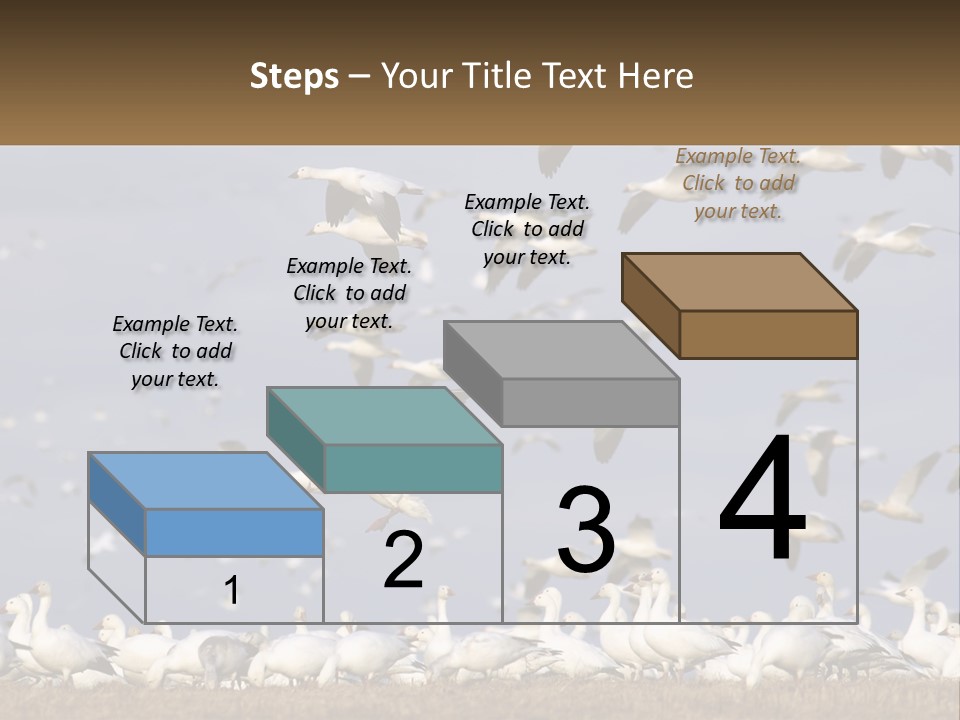 Steps – Your Title Text Here

Example Text. Click to add your text.

Example Text. Click to add your text.

Example Text. Click to add your text.

Example Text. Click to add your text.

1

2

3

4